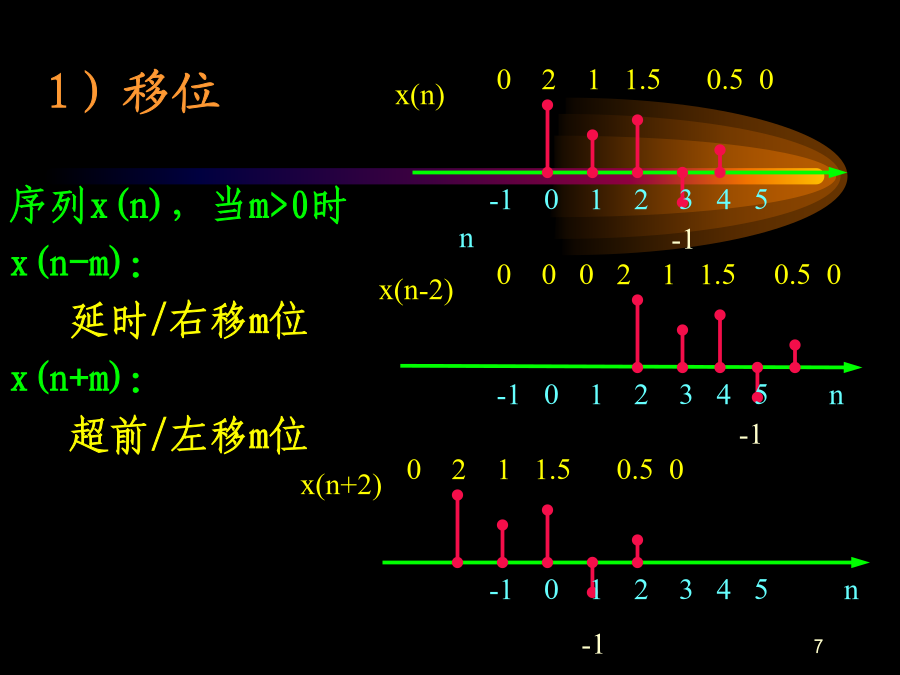 1）移位

序列x(n)，当m>0时
x(n-m):
延时/右移m位
x(n+m):
超前/左移m位

x(n)
0 2 1 1.5 0.5 0
-1 0 1 2 3 4 5
n
-1

x(n-2)
0 0 0 2 1 1.5 0.5 0
-1 0 1 2 3 4 5 n
-1

x(n+2)
0 2 1 1.5 0.5 0
-1 0 1 2 3 4 5 n
-1

7